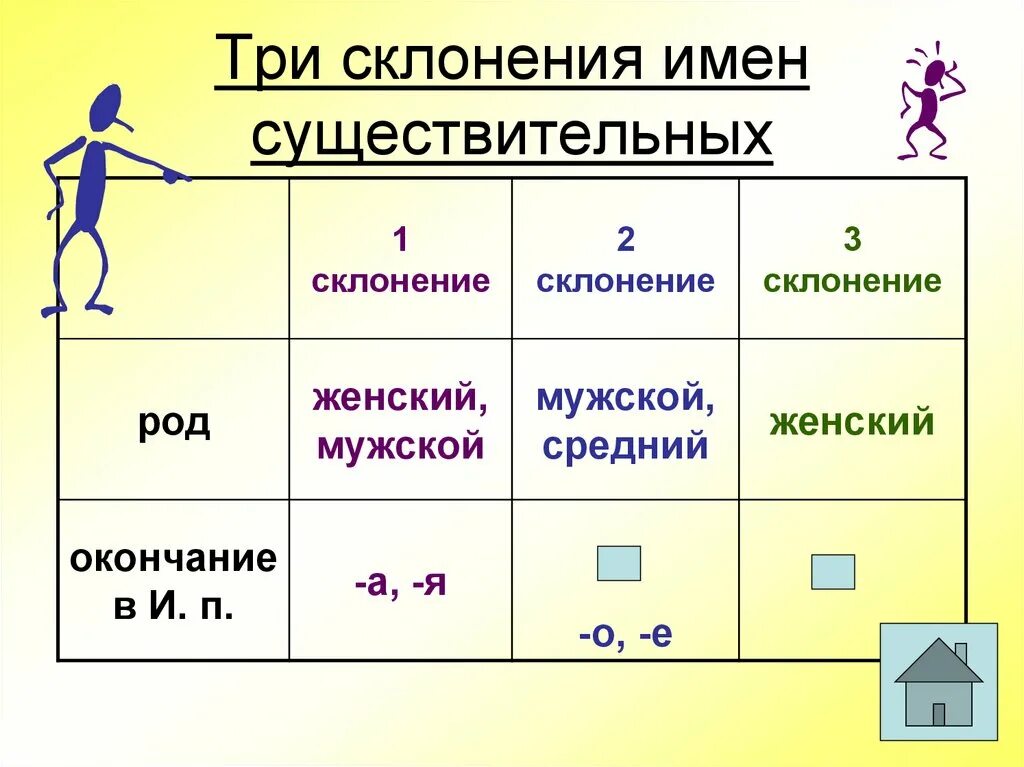 Три склонения имен существительных

| | 1 склонение | 2 склонение | 3 склонение |
|---|---|---|---|
| род | женский, мужской | мужской, средний | женский |
| окончание в И. п. | -а, -я | -о, -е | |